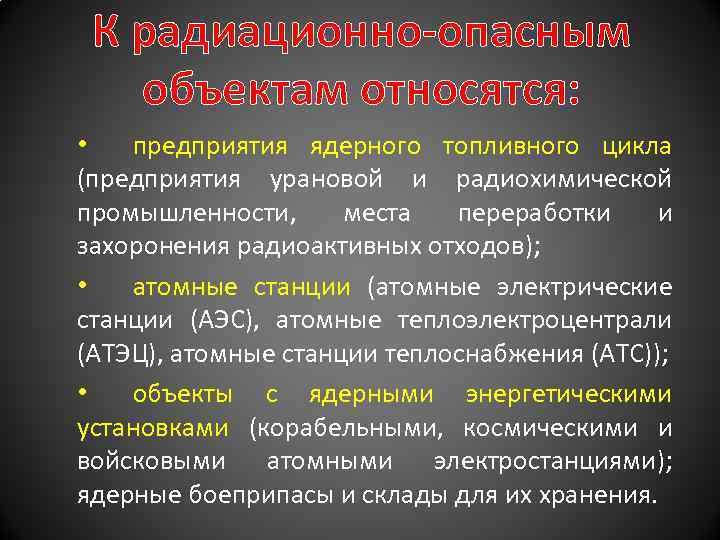 К радиационно-опасным объектам относятся:

• предприятия ядерного топливного цикла (предприятия урановой и радиохимической промышленности, места переработки и захоронения радиоактивных отходов);

• атомные станции (атомные электрические станции (АЭС), атомные теплоэлектроцентрали (АТЭЦ), атомные станции теплоснабжения (АТС));

• объекты с ядерными энергетическими установками (корабельными, космическими и войсковыми атомными электростанциями); ядерные боеприпасы и склады для их хранения.